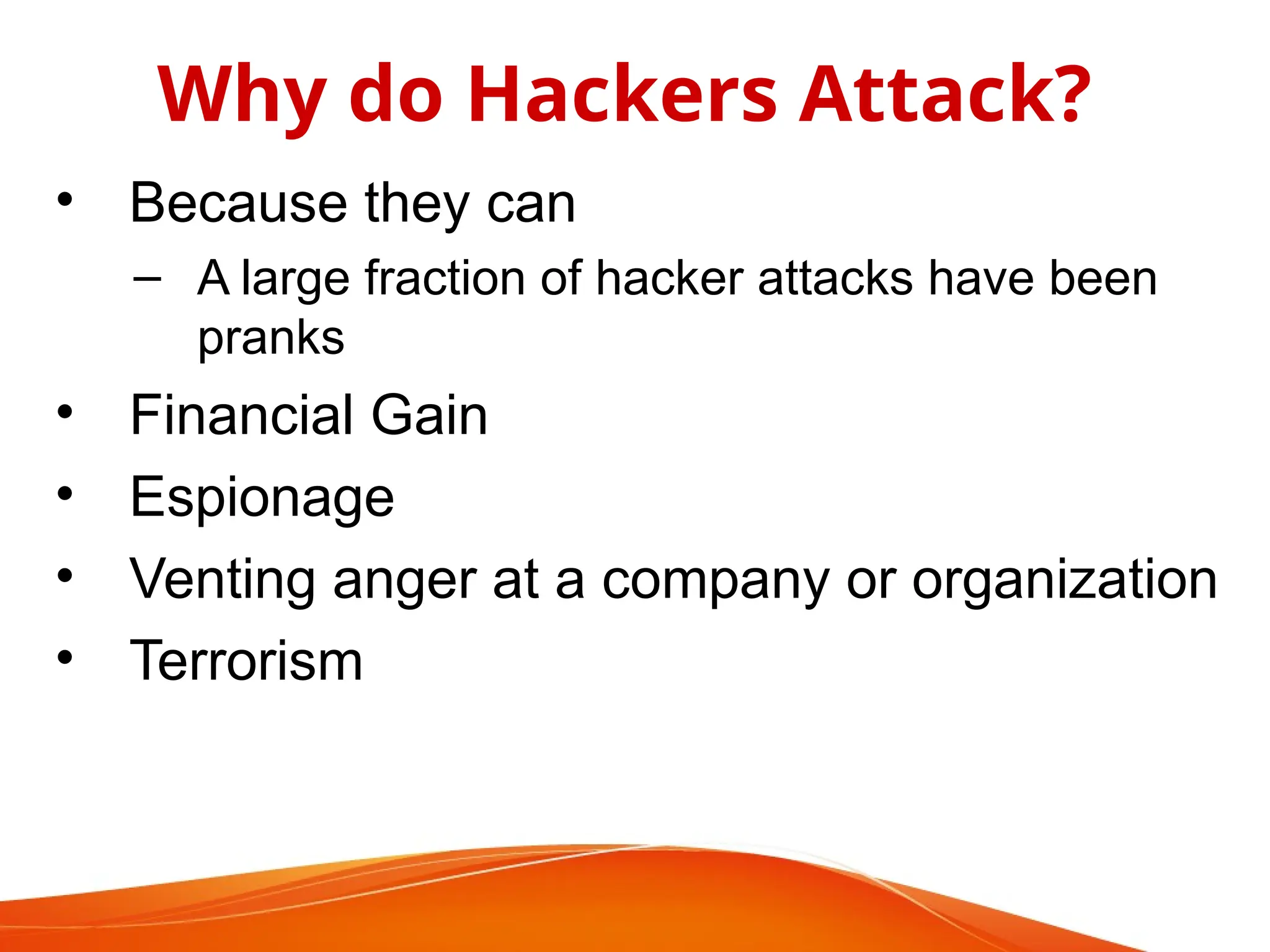 Why do Hackers Attack?

• Because they can
  – A large fraction of hacker attacks have been pranks
• Financial Gain
• Espionage
• Venting anger at a company or organization
• Terrorism